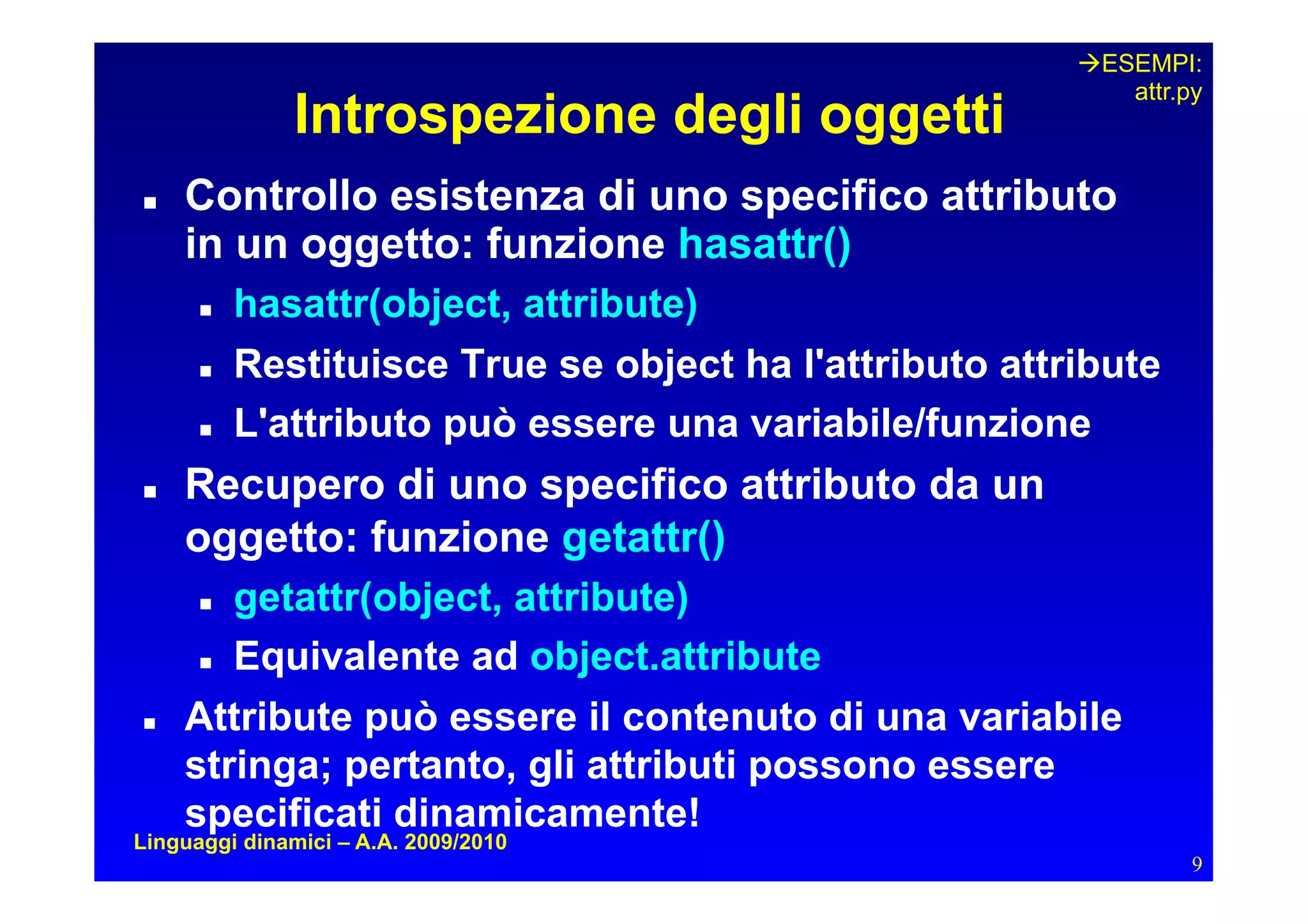 →ESEMPI: attr.py

Introspezione degli oggetti

- Controllo esistenza di uno specifico attributo in un oggetto: funzione hasattr()
  - hasattr(object, attribute)
  - Restituisce True se object ha l'attributo attribute
  - L'attributo può essere una variabile/funzione
- Recupero di uno specifico attributo da un oggetto: funzione getattr()
  - getattr(object, attribute)
  - Equivalente ad object.attribute
- Attribute può essere il contenuto di una variabile stringa; pertanto, gli attributi possono essere specificati dinamicamente!

Linguaggi dinamici – A.A. 2009/2010

9